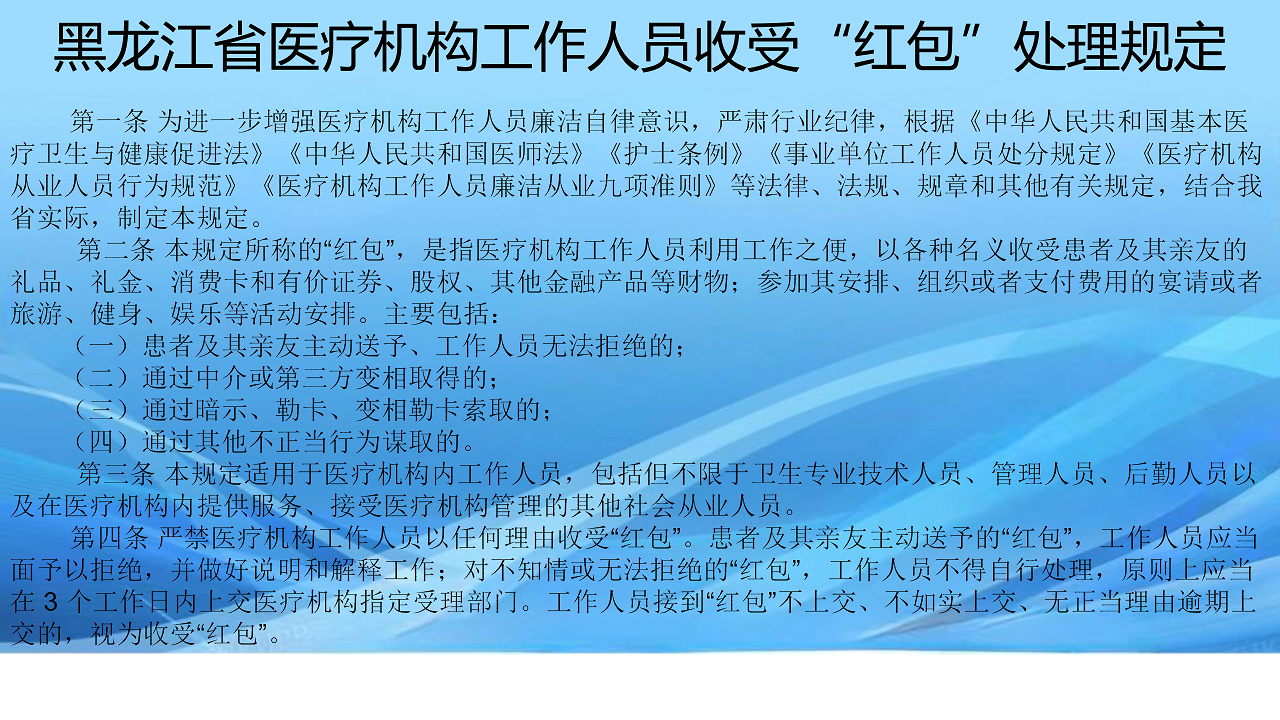 黑龙江省医疗机构工作人员收受“红包”处理规定

第一条 为进一步增强医疗机构工作人员廉洁自律意识，严肃行业纪律，根据《中华人民共和国基本医疗卫生与健康促进法》《中华人民共和国医师法》《护士条例》《事业单位工作人员处分规定》《医疗机构从业人员行为规范》《医疗机构工作人员廉洁从业九项准则》等法律、法规、规章和其他有关规定，结合我省实际，制定本规定。

第二条 本规定所称的“红包”，是指医疗机构工作人员利用工作之便，以各种名义收受患者及其亲友的礼品、礼金、消费卡和有价证券、股权、其他金融产品等财物；参加其安排、组织或者支付费用的宴请或者旅游、健身、娱乐等活动安排。主要包括：

（一）患者及其亲友主动送予、工作人员无法拒绝的；

（二）通过中介或第三方变相取得的；

（三）通过暗示、勒卡、变相勒卡索取的；

（四）通过其他不正当行为谋取的。

第三条 本规定适用于医疗机构内工作人员，包括但不限于卫生专业技术人员、管理人员、后勤人员以及在医疗机构内提供服务、接受医疗机构管理的其他社会从业人员。

第四条 严禁医疗机构工作人员以任何理由收受“红包”。患者及其亲友主动送予的“红包”，工作人员应当面予以拒绝，并做好说明和解释工作；对不知情或无法拒绝的“红包”，工作人员不得自行处理，原则上应当在 3 个工作日内上交医疗机构指定受理部门。工作人员接到“红包”不上交、不如实上交、无正当理由逾期上交的，视为收受“红包”。